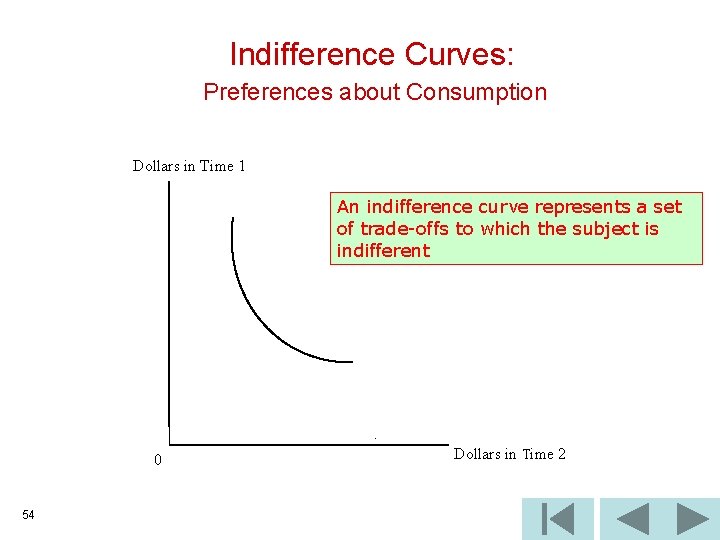 Indifference Curves:
Preferences about Consumption

Dollars in Time 1

An indifference curve represents a set of trade-offs to which the subject is indifferent

0

Dollars in Time 2

54